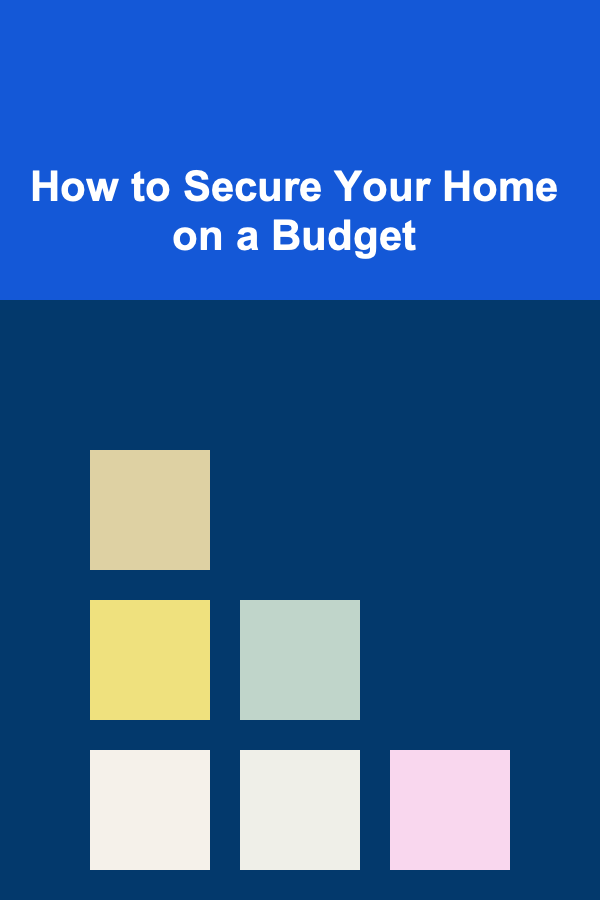 How to Secure Your Home on a Budget